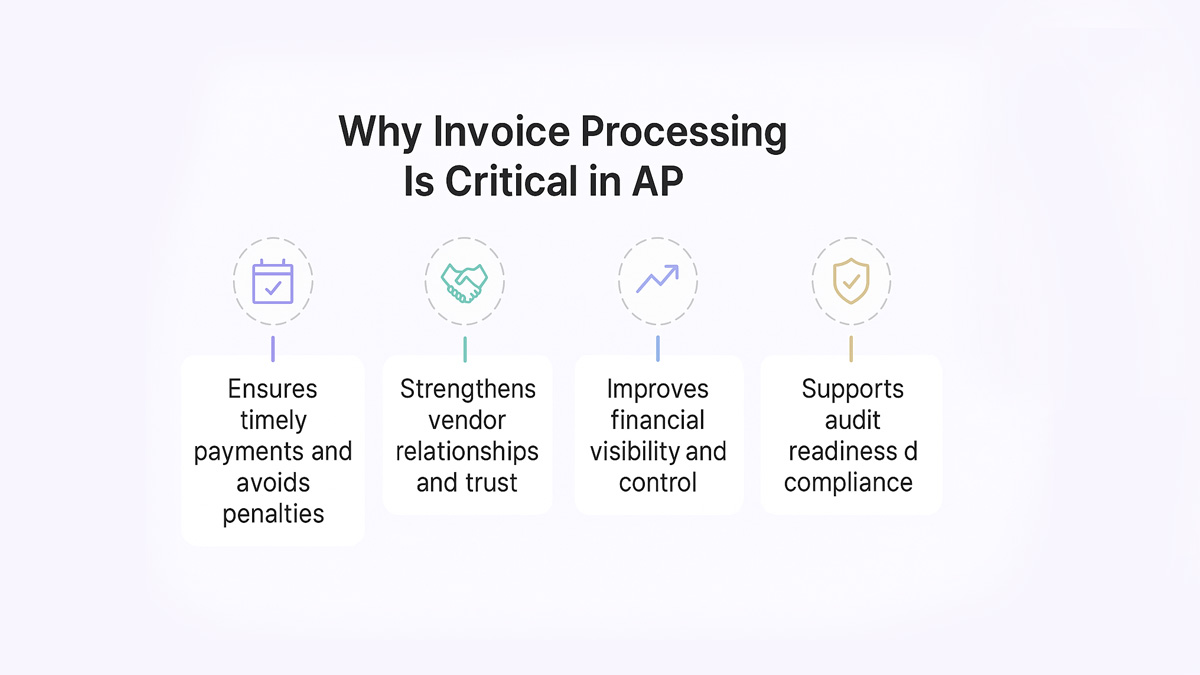 Why Invoice Processing Is Critical in AP

Ensures timely payments and avoids penalties

Strengthens vendor relationships and trust

Improves financial visibility and control

Supports audit readiness d compliance